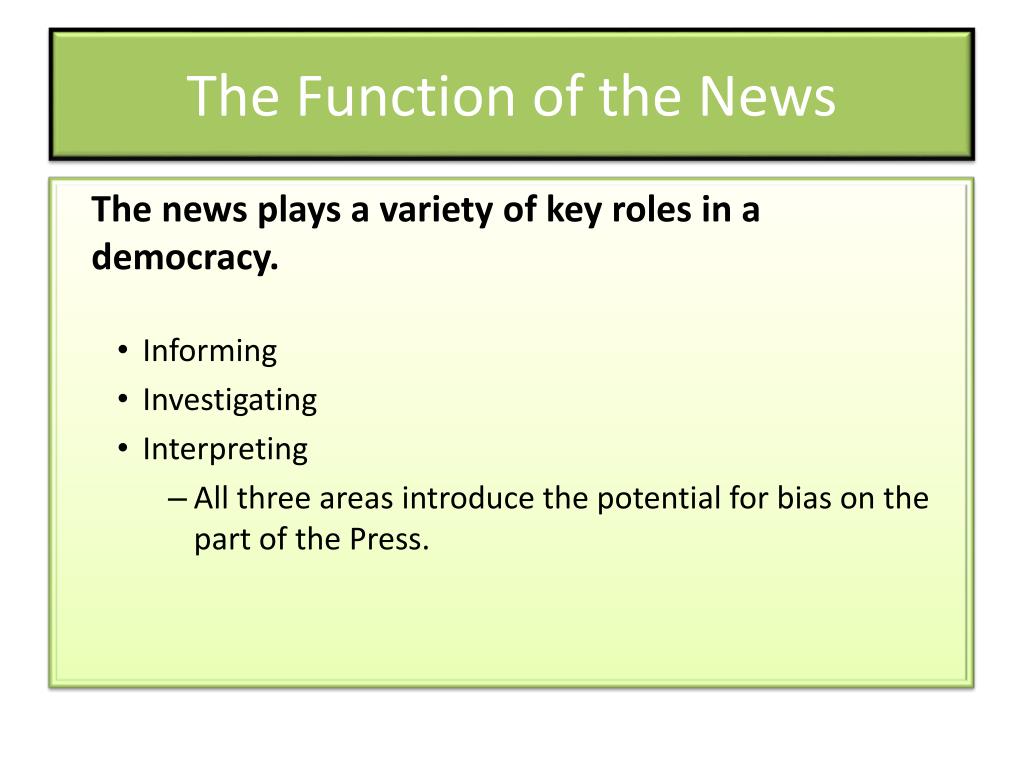 The Function of the News

The news plays a variety of key roles in a democracy.

• Informing
• Investigating
• Interpreting
– All three areas introduce the potential for bias on the part of the Press.